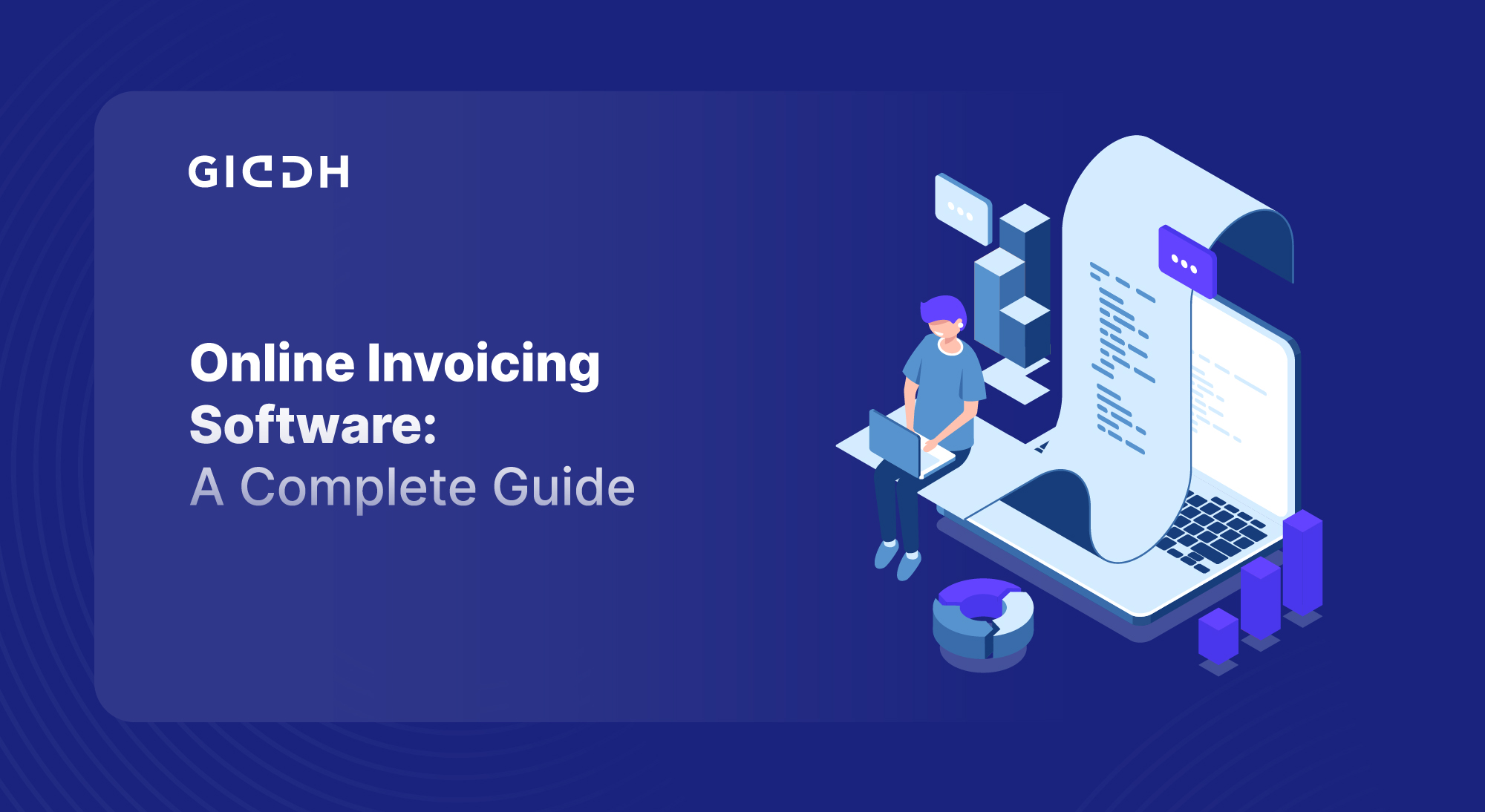 GIDDH

Online Invoicing Software:
A Complete Guide